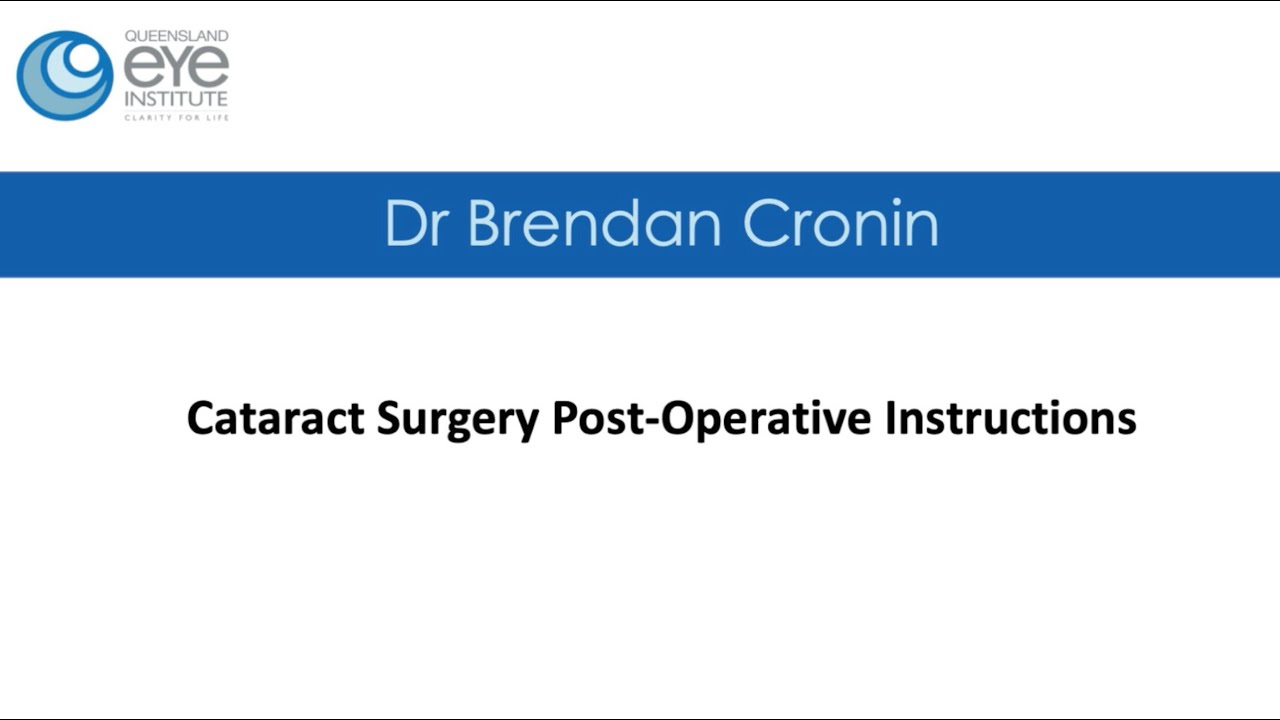 QUEENSLAND
eye
INSTITUTE
CLARITY FOR LIFE

Dr Brendan Cronin

Cataract Surgery Post-Operative Instructions